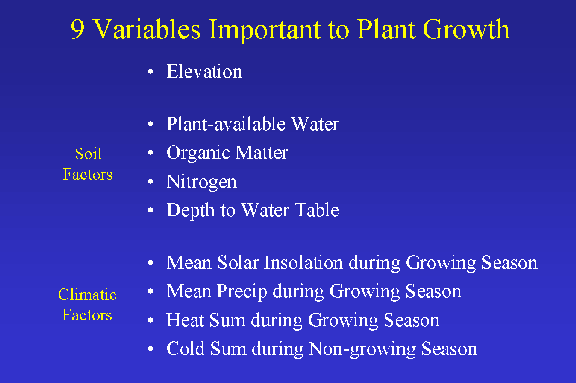 9 Variables Important to Plant Growth

• Elevation

Soil Factors

• Plant-available Water
• Organic Matter
• Nitrogen
• Depth to Water Table

Climatic Factors

• Mean Solar Insolation during Growing Season
• Mean Precip during Growing Season
• Heat Sum during Growing Season
• Cold Sum during Non-growing Season